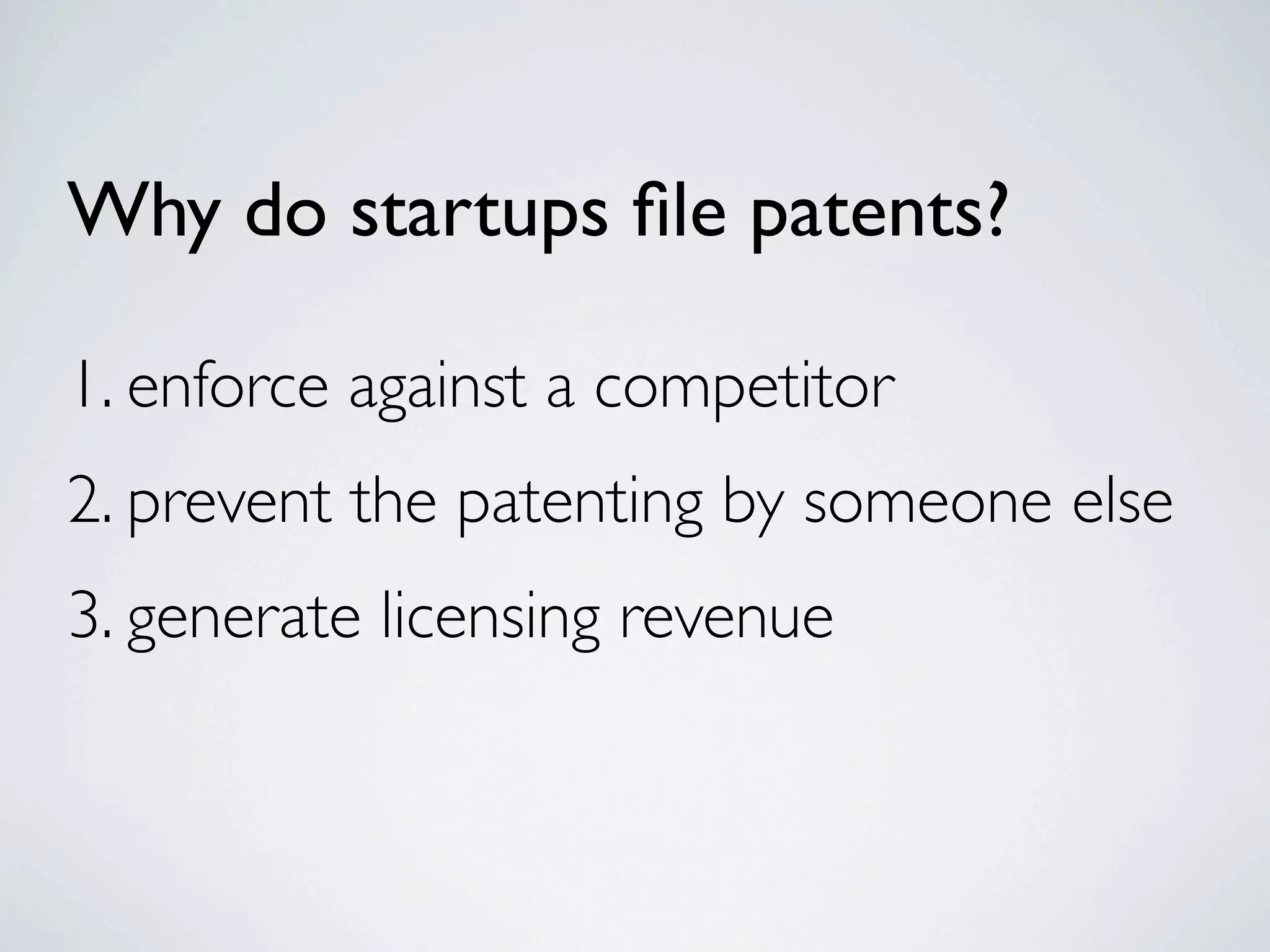 Why do startups file patents?

1. enforce against a competitor

2. prevent the patenting by someone else

3. generate licensing revenue